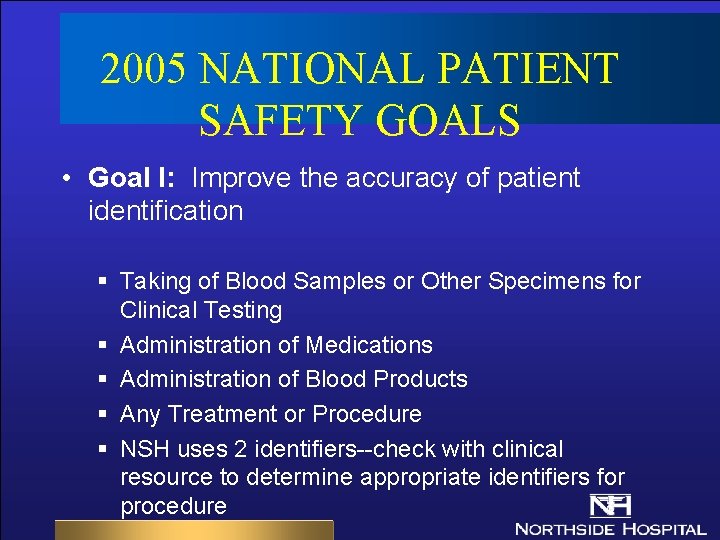 2005 NATIONAL PATIENT SAFETY GOALS

• Goal I: Improve the accuracy of patient identification

▪ Taking of Blood Samples or Other Specimens for Clinical Testing
▪ Administration of Medications
▪ Administration of Blood Products
▪ Any Treatment or Procedure
▪ NSH uses 2 identifiers--check with clinical resource to determine appropriate identifiers for procedure

NH
NORTHSIDE HOSPITAL